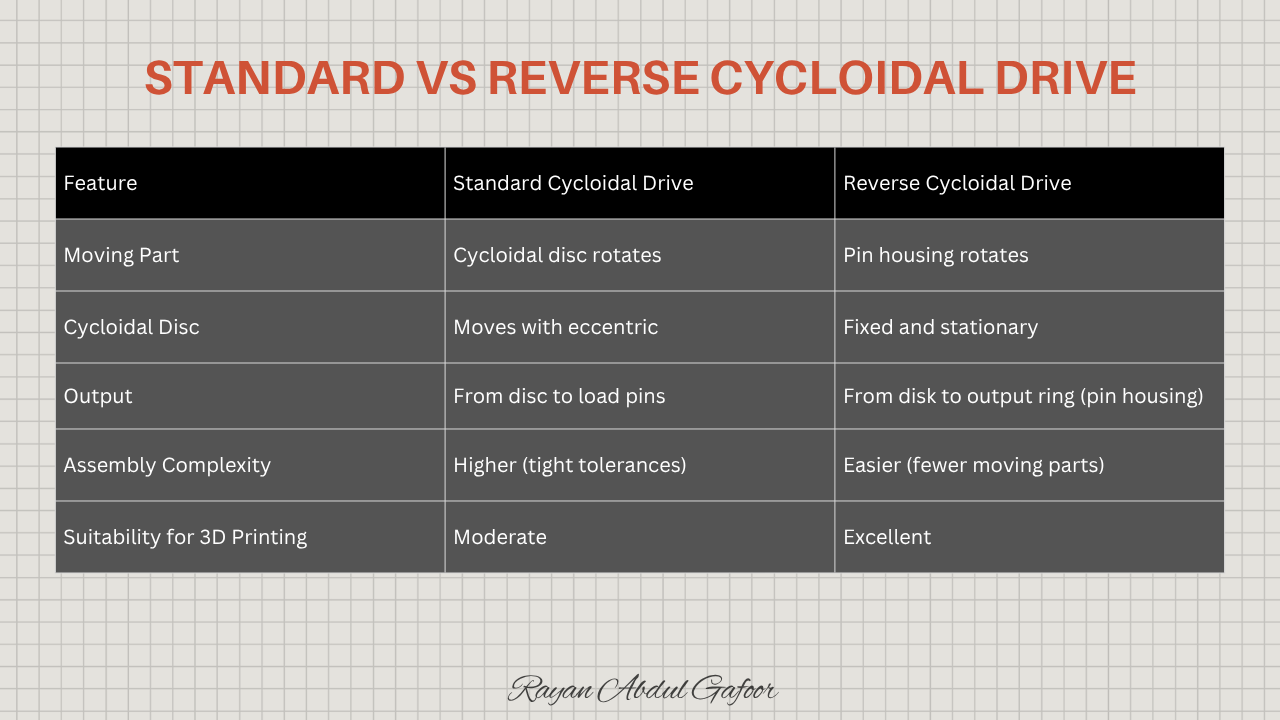 STANDARD VS REVERSE CYCLOIDAL DRIVE

| Feature | Standard Cycloidal Drive | Reverse Cycloidal Drive |
|---|---|---|
| Moving Part | Cycloidal disc rotates | Pin housing rotates |
| Cycloidal Disc | Moves with eccentric | Fixed and stationary |
| Output | From disc to load pins | From disk to output ring (pin housing) |
| Assembly Complexity | Higher (tight tolerances) | Easier (fewer moving parts) |
| Suitability for 3D Printing | Moderate | Excellent |

Rayan Abdul Gafoor